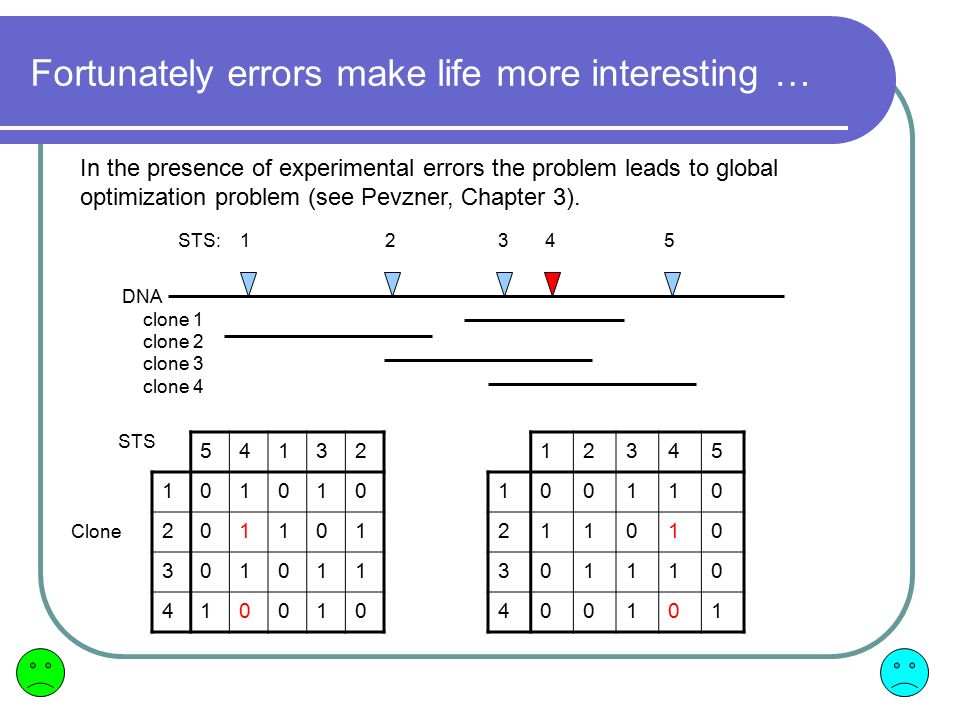 Fortunately errors make life more interesting …

In the presence of experimental errors the problem leads to global optimization problem (see Pevzner, Chapter 3).

STS: 1 2 3 4 5

DNA
clone 1
clone 2
clone 3
clone 4

STS

Clone

| | 5 | 4 | 1 | 3 | 2 |
|---|---|---|---|---|---|
| 1 | 0 | 1 | 0 | 1 | 0 |
| 2 | 0 | 1 | 1 | 0 | 1 |
| 3 | 0 | 1 | 0 | 1 | 1 |
| 4 | 1 | 0 | 0 | 1 | 0 |

| | 1 | 2 | 3 | 4 | 5 |
|---|---|---|---|---|---|
| 1 | 0 | 0 | 1 | 1 | 0 |
| 2 | 1 | 1 | 0 | 1 | 0 |
| 3 | 0 | 1 | 1 | 1 | 0 |
| 4 | 0 | 0 | 1 | 0 | 1 |